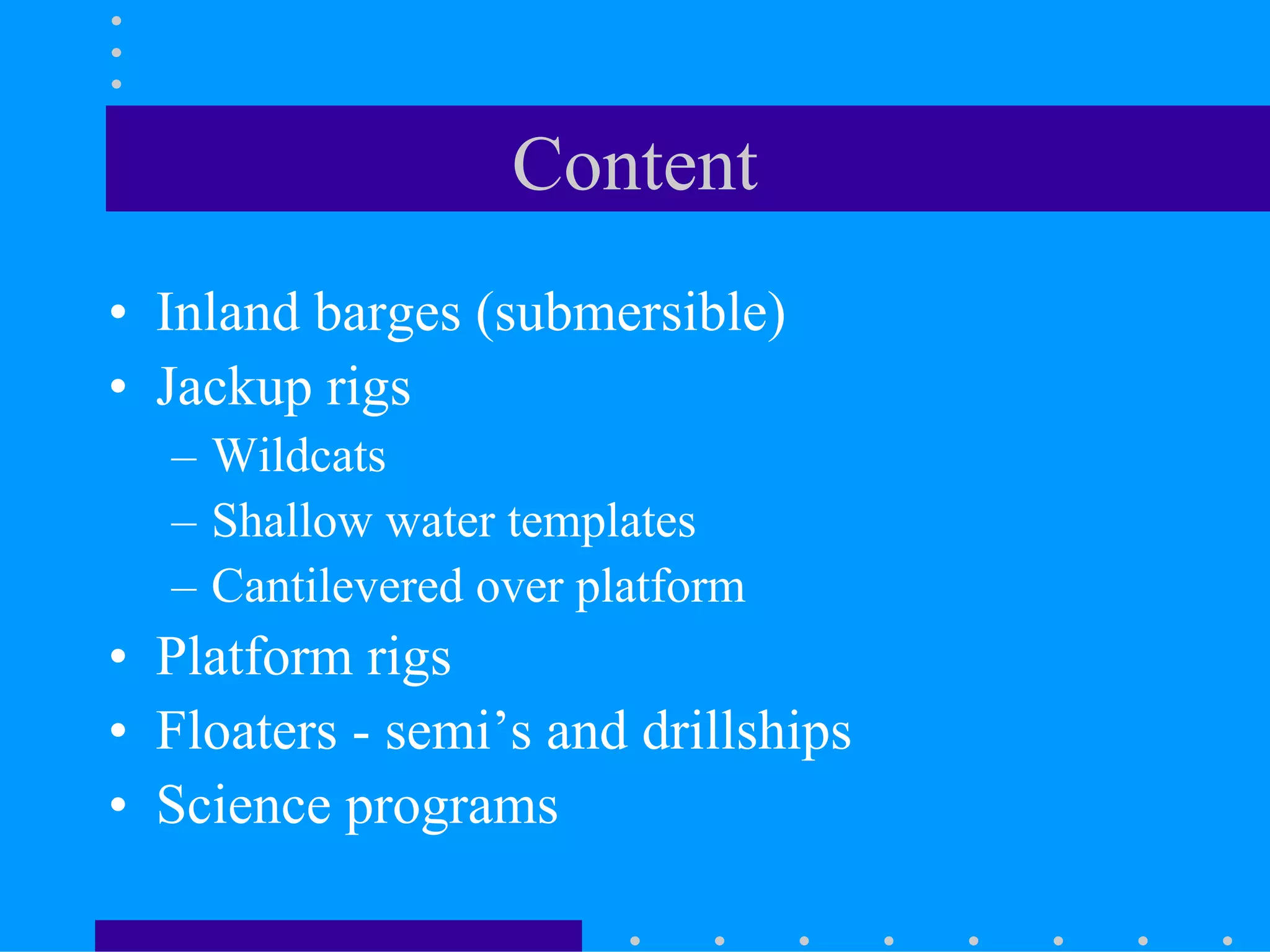 Content

• Inland barges (submersible)
• Jackup rigs
– Wildcats
– Shallow water templates
– Cantilevered over platform
• Platform rigs
• Floaters - semi’s and drillships
• Science programs